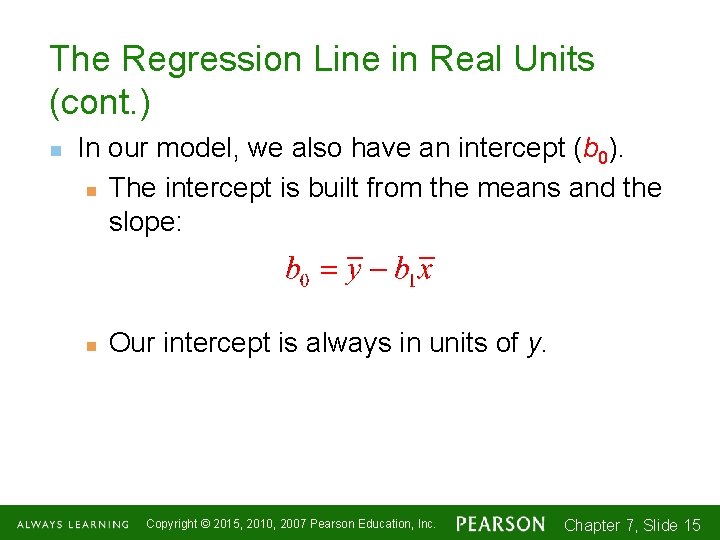 The Regression Line in Real Units (cont.)

In our model, we also have an intercept ($b_0$).

The intercept is built from the means and the slope:

$b_0 = \bar{y} - b_1\bar{x}$

Our intercept is always in units of $y$.

ALWAYS LEARNING Copyright © 2015, 2010, 2007 Pearson Education, Inc. PEARSON Chapter 7, Slide 15